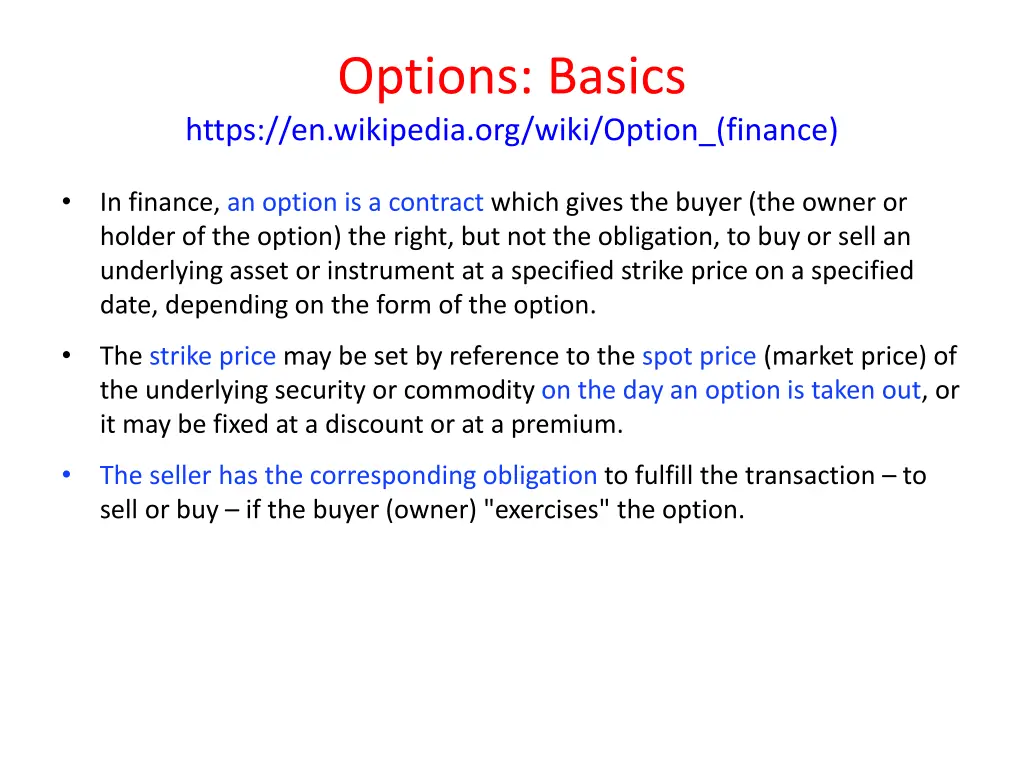 Options: Basics

https://en.wikipedia.org/wiki/Option_(finance)

• In finance, an option is a contract which gives the buyer (the owner or holder of the option) the right, but not the obligation, to buy or sell an underlying asset or instrument at a specified strike price on a specified date, depending on the form of the option.

• The strike price may be set by reference to the spot price (market price) of the underlying security or commodity on the day an option is taken out, or it may be fixed at a discount or at a premium.

• The seller has the corresponding obligation to fulfill the transaction – to sell or buy – if the buyer (owner) "exercises" the option.